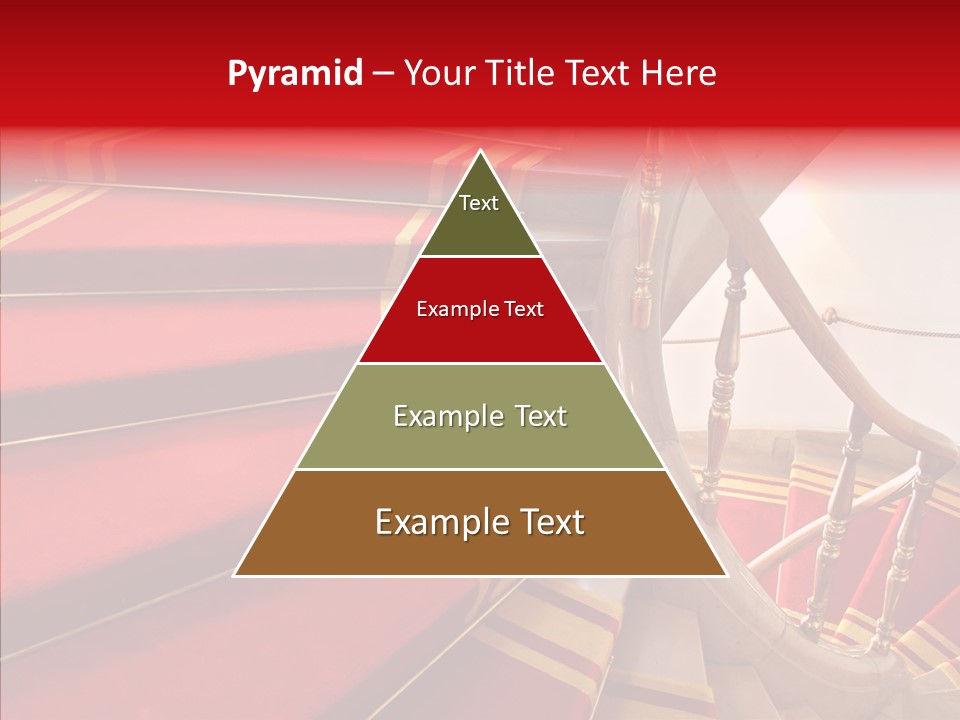 Pyramid – Your Title Text Here

Text

Example Text

Example Text

Example Text